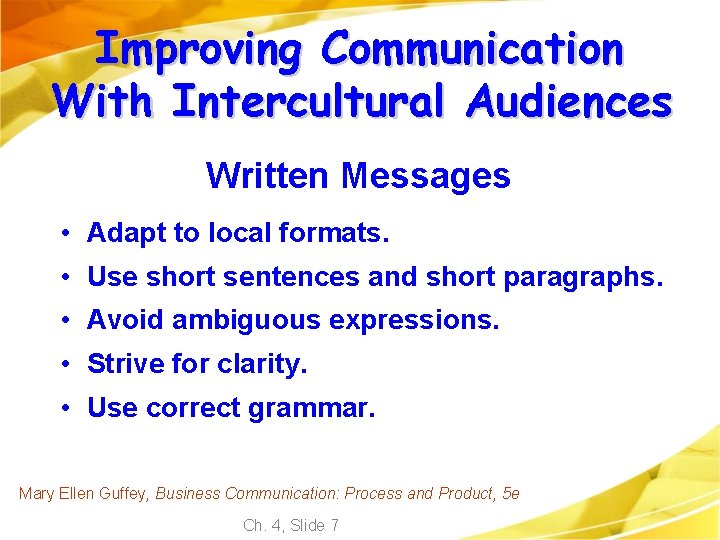 Improving Communication With Intercultural Audiences

Written Messages

• Adapt to local formats.
• Use short sentences and short paragraphs.
• Avoid ambiguous expressions.
• Strive for clarity.
• Use correct grammar.

Mary Ellen Guffey, Business Communication: Process and Product, 5e

Ch. 4, Slide 7